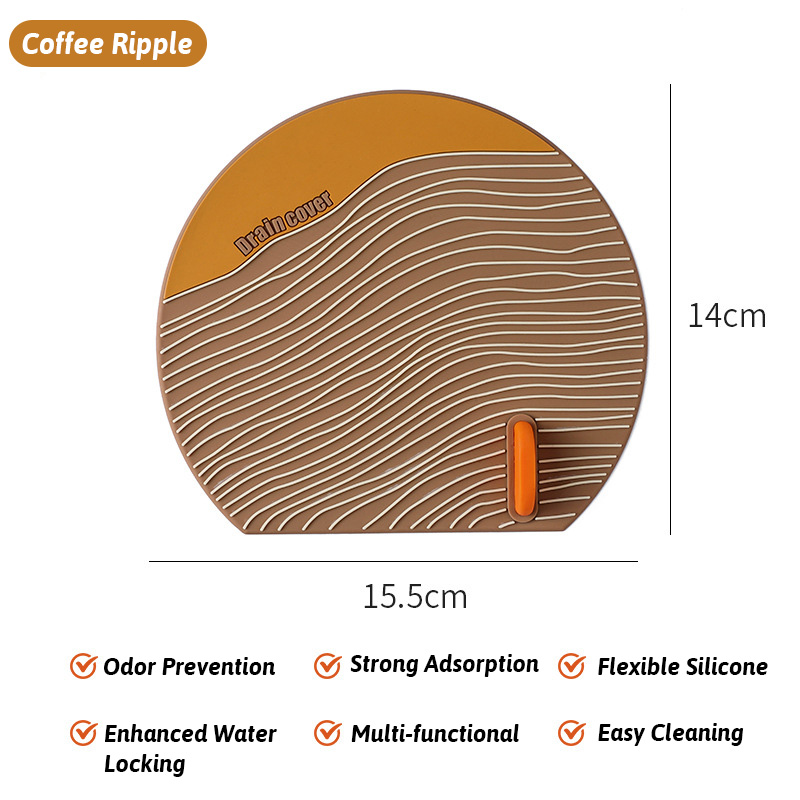 Coffee Ripple

Drain cover

14cm

15.5cm

Odor Prevention

Strong Adsorption

Flexible Silicone

Enhanced Water Locking

Multi-functional

Easy Cleaning